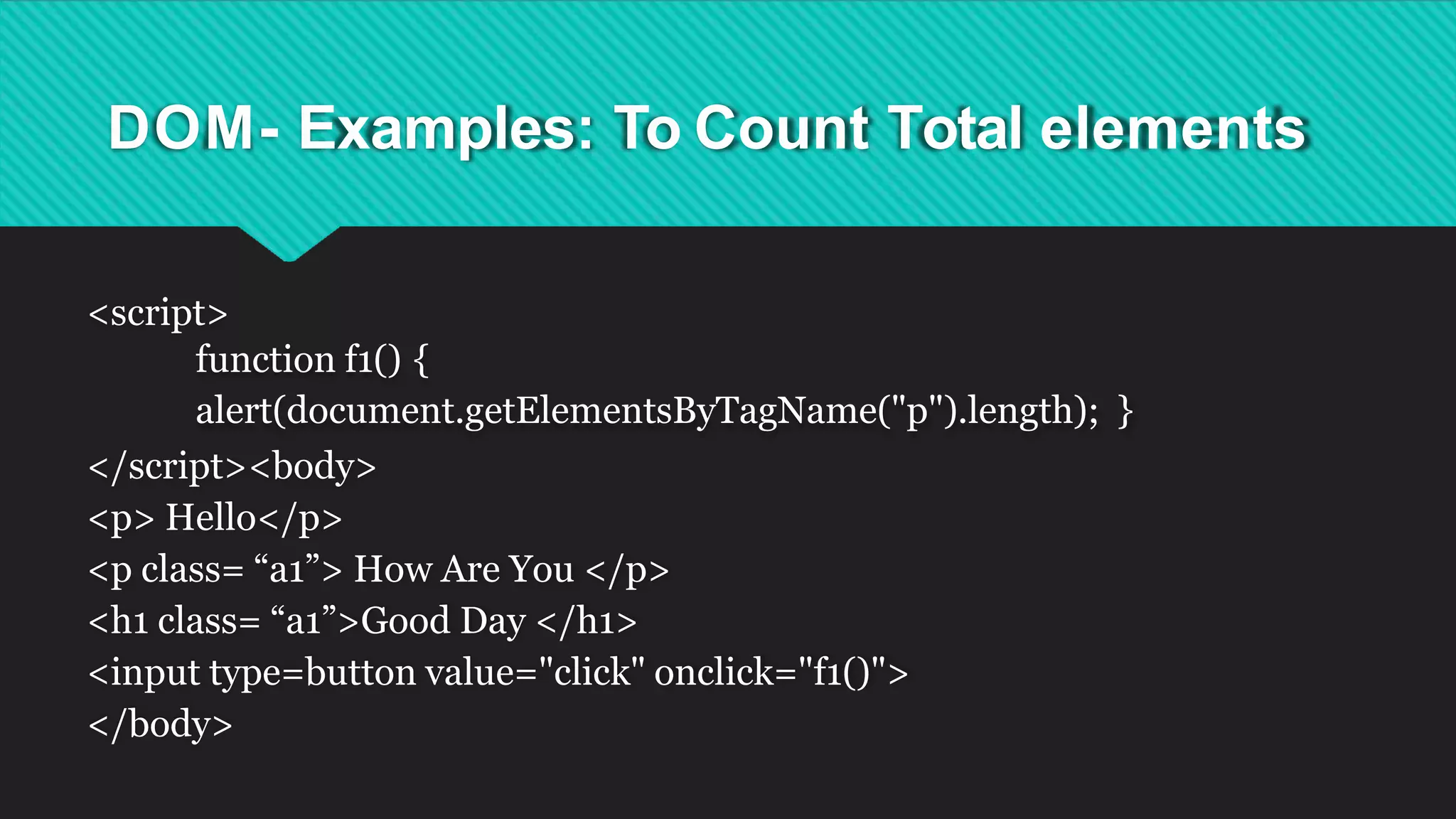 DOM- Examples: To Count Total elements

<script>
function f1() {
alert(document.getElementsByTagName("p").length); }
</script><body>
<p> Hello</p>
<p class= “a1”> How Are You </p>
<h1 class= “a1”>Good Day </h1>
<input type=button value="click" onclick="f1()">
</body>